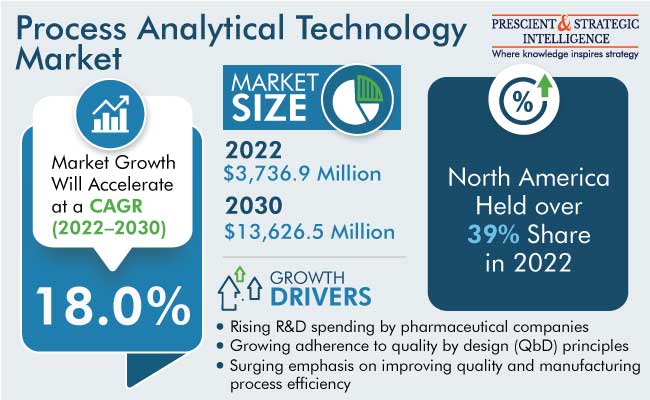 Process Analytical Technology Market

PRESCIENT & STRATEGIC INTELLIGENCE
Where knowledge inspires strategy

Market Growth Will Accelerate at a CAGR (2022–2030)

18.0%

MARKET SIZE

2022
$3,736.9 Million

2030
$13,626.5 Million

%

North America Held over 39% Share in 2022

GROWTH DRIVERS

• Rising R&D spending by pharmaceutical companies
• Growing adherence to quality by design (QbD) principles
• Surging emphasis on improving quality and manufacturing process efficiency